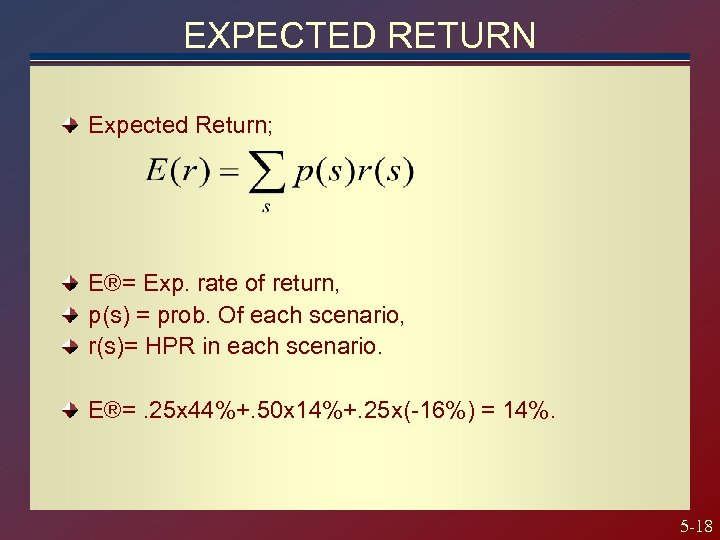 EXPECTED RETURN

Expected Return;

$E(r) = \sum_{s} p(s)r(s)$

E®= Exp. rate of return,

p(s) = prob. Of each scenario,

r(s)= HPR in each scenario.

E®= .25x44%+.50x14%+.25x(-16%) = 14%.

5-18